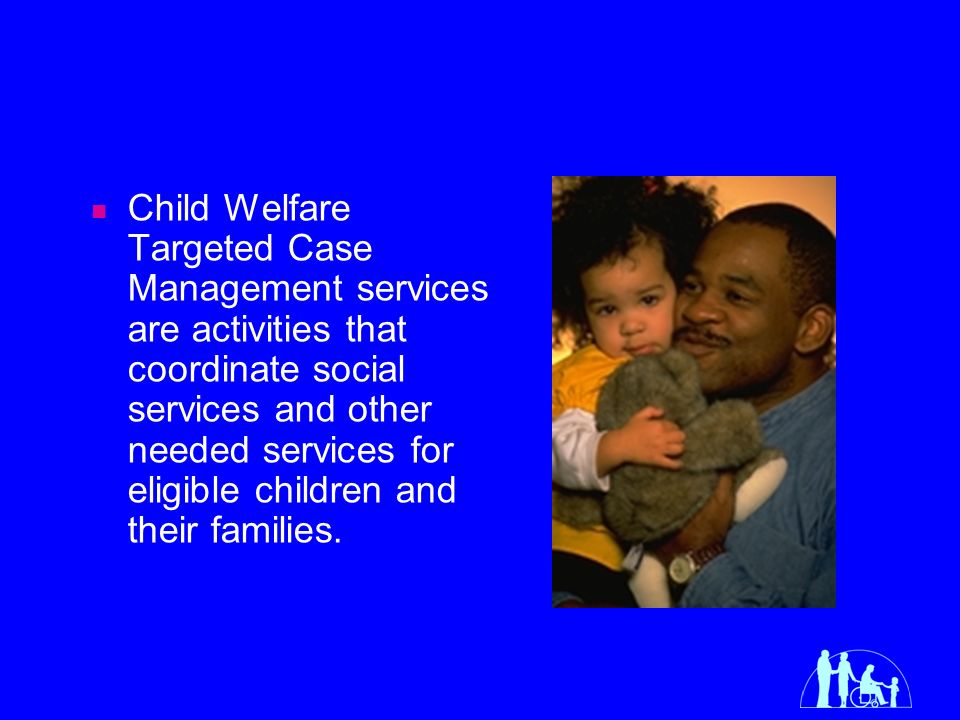 Child Welfare Targeted Case Management services are activities that coordinate social services and other needed services for eligible children and their families.